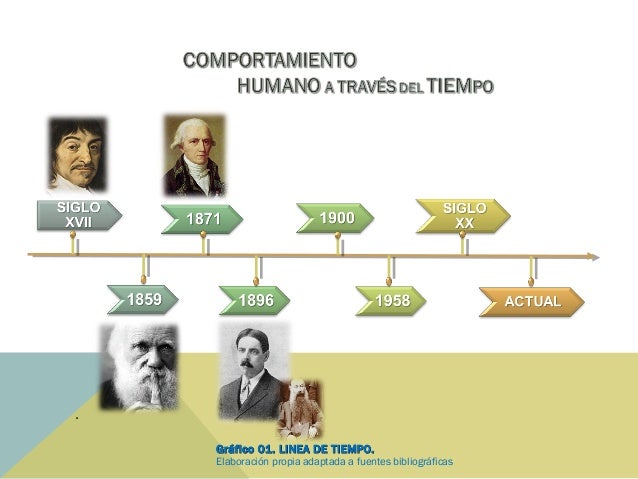 COMPORTAMIENTO
HUMANO A TRAVÉS DEL TIEMPO

SIGLO XVII

1871

1900

SIGLO XX

1859

1896

1958

ACTUAL

Gráfico 01. LINEA DE TIEMPO.
Elaboración propia adaptada a fuentes bibliográficas